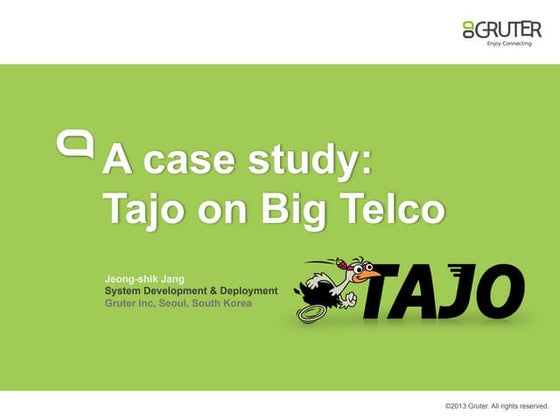 GRUTER
Enjoy Connecting

A case study:
Tajo on Big Telco

Jeong-shik Jang
System Development & Deployment
Gruter Inc, Seoul, South Korea

TAJO

©2013 Gruter. All rights reserved.